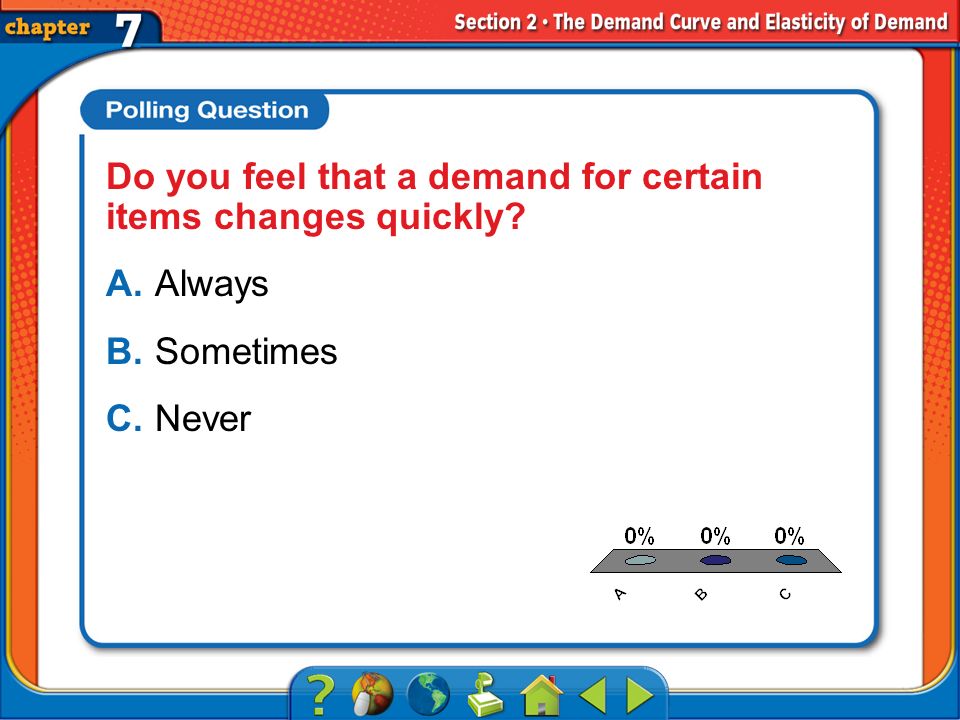 chapter 7

Section 2 • The Demand Curve and Elasticity of Demand

Polling Question

Do you feel that a demand for certain items changes quickly?

A. Always

B. Sometimes

C. Never

0% 0% 0%

A B C

?